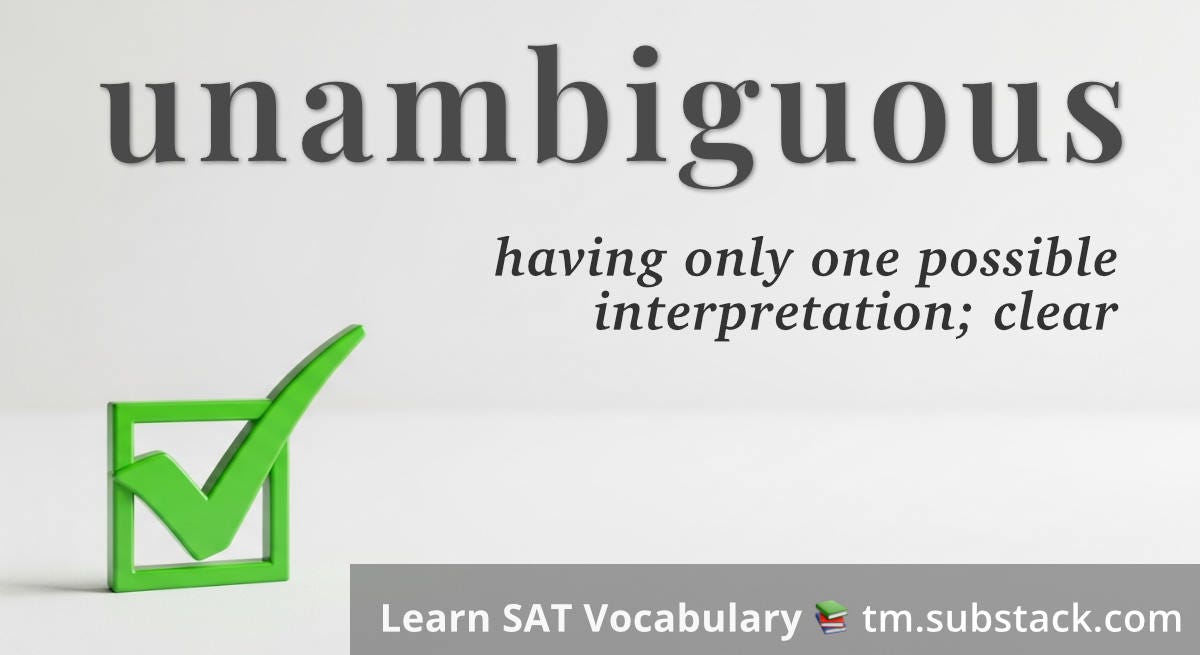 unambiguous

having only one possible interpretation; clear

Learn SAT Vocabulary 📚 tm.substack.com